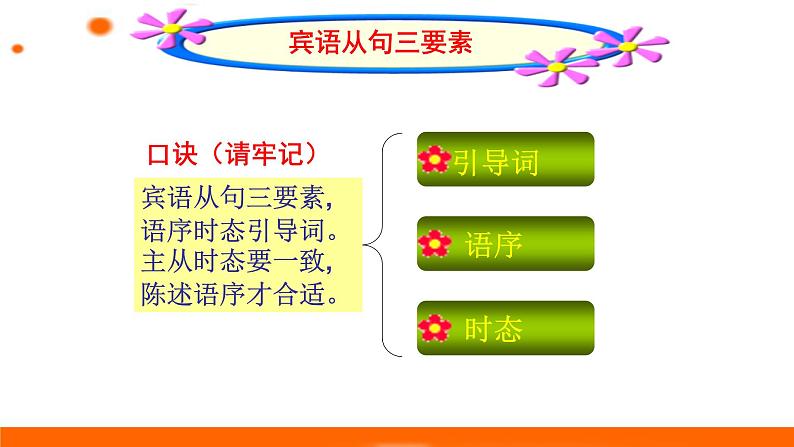 宾语从句三要素

口诀（请牢记）

宾语从句三要素，
语序时态引导词。
主从时态要一致，
陈述语序才合适。

引导词

语序

时态